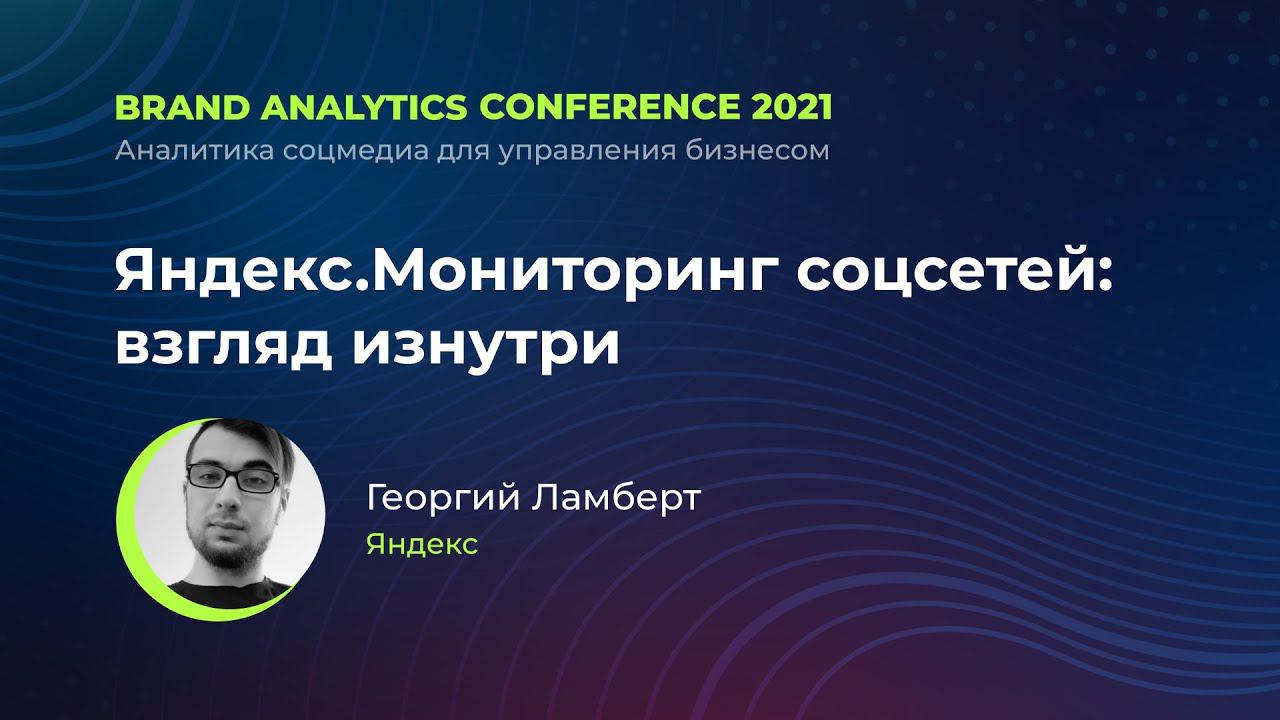 BRAND ANALYTICS CONFERENCE 2021
Аналитика соцмедиа для управления бизнесом

Яндекс.Мониторинг соцсетей: взгляд изнутри

Георгий Ламберт
Яндекс